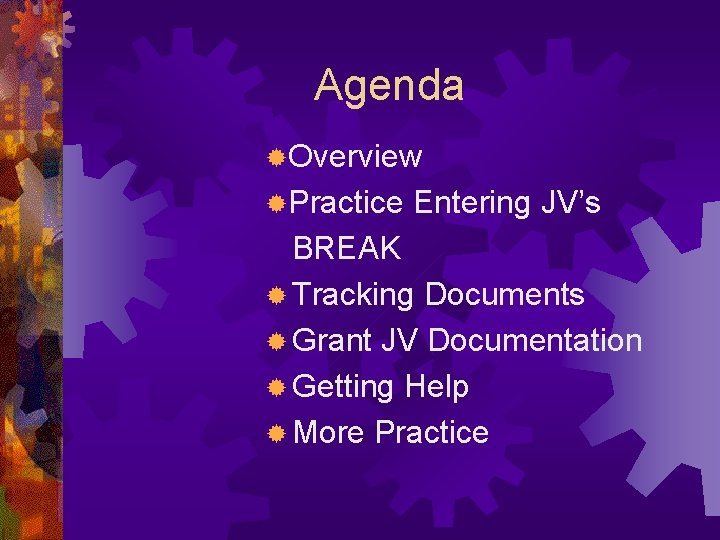 Agenda

• Overview
• Practice Entering JV's
BREAK
• Tracking Documents
• Grant JV Documentation
• Getting Help
• More Practice